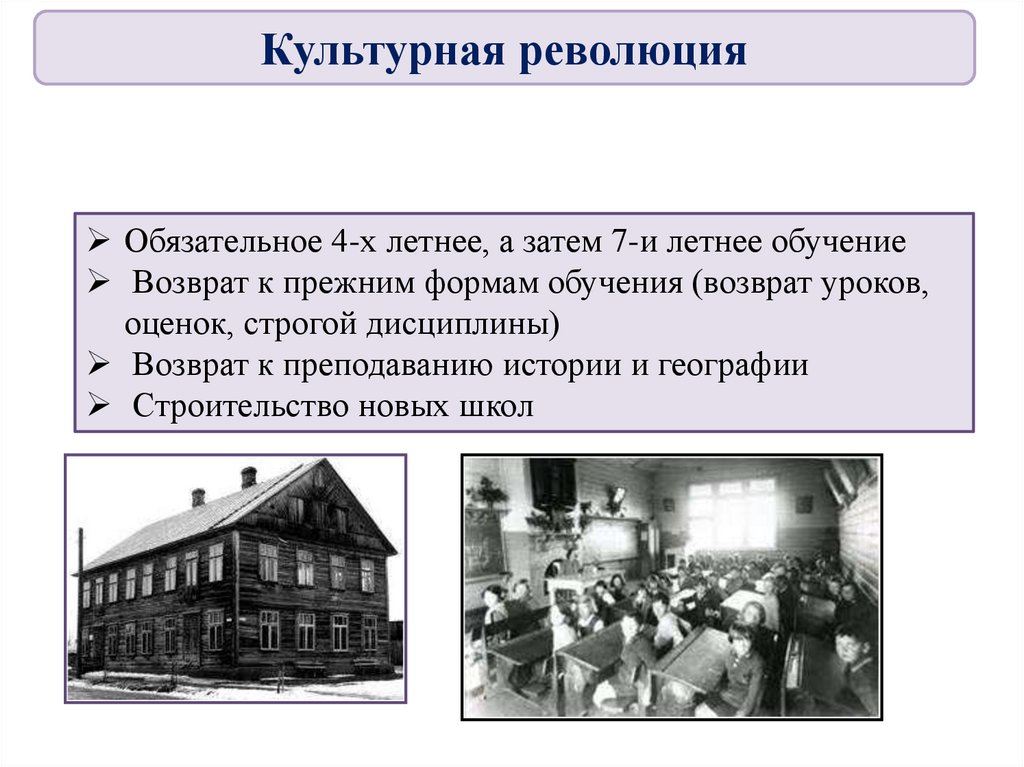 Культурная революция

➢ Обязательное 4-х летнее, а затем 7-и летнее обучение
➢ Возврат к прежним формам обучения (возврат уроков, оценок, строгой дисциплины)
➢ Возврат к преподаванию истории и географии
➢ Строительство новых школ